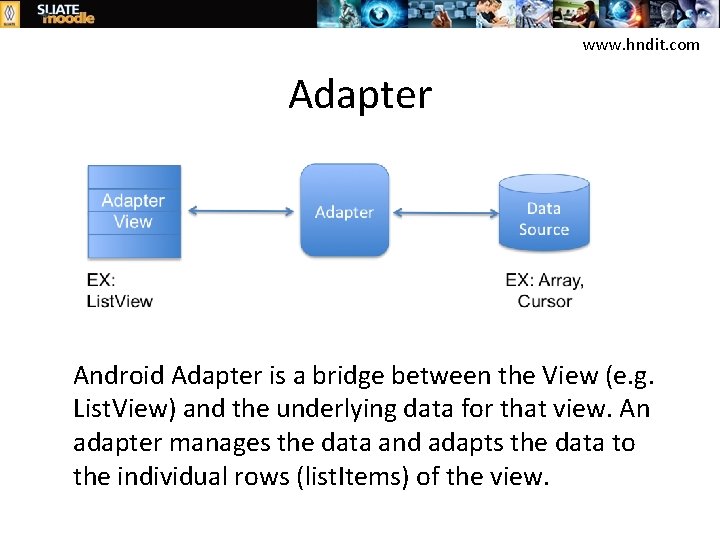 SLIATE moodle

www.hndit.com

Adapter

Adapter View

Adapter

Data Source

EX: ListView

EX: Array, Cursor

Android Adapter is a bridge between the View (e.g. ListView) and the underlying data for that view. An adapter manages the data and adapts the data to the individual rows (listItems) of the view.